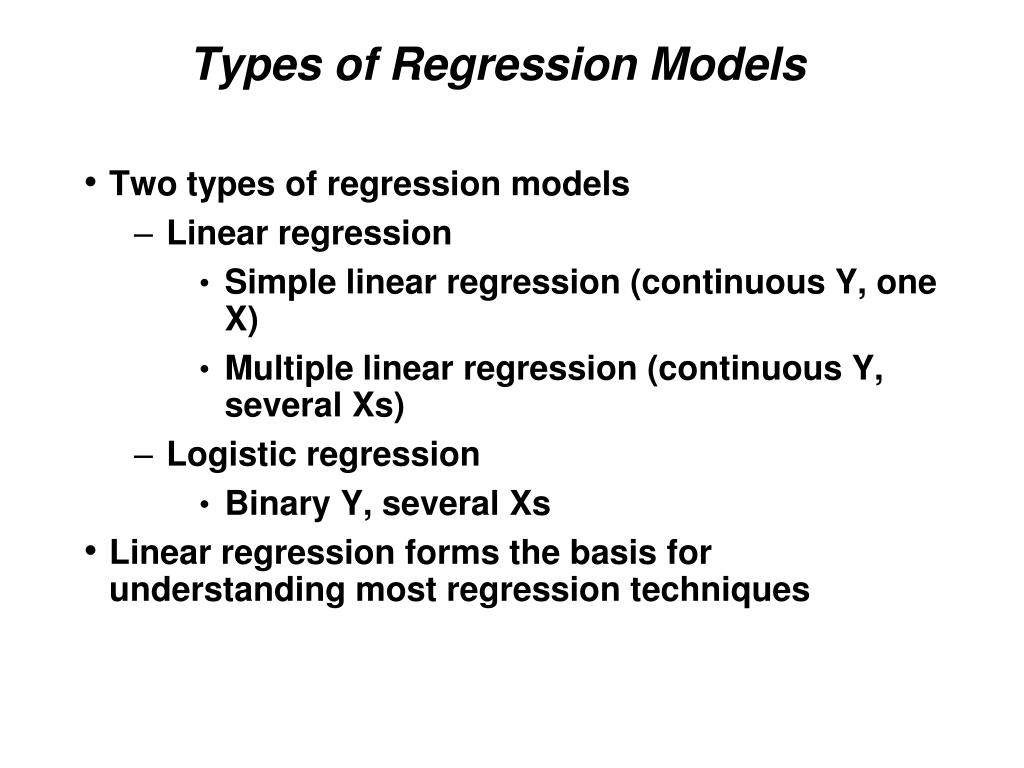 Types of Regression Models

• Two types of regression models
  – Linear regression
    • Simple linear regression (continuous Y, one X)
    • Multiple linear regression (continuous Y, several Xs)
  – Logistic regression
    • Binary Y, several Xs
• Linear regression forms the basis for understanding most regression techniques